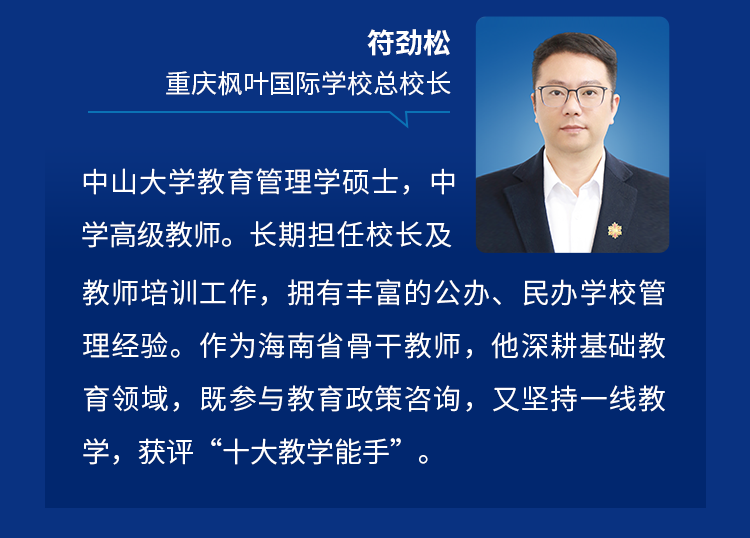 符劲松
重庆枫叶国际学校总校长

中山大学教育管理学硕士，中学高级教师。长期担任校长及教师培训工作，拥有丰富的公办、民办学校管理经验。作为海南省骨干教师，他深耕基础教育领域，既参与教育政策咨询，又坚持一线教学，获评“十大教学能手”。